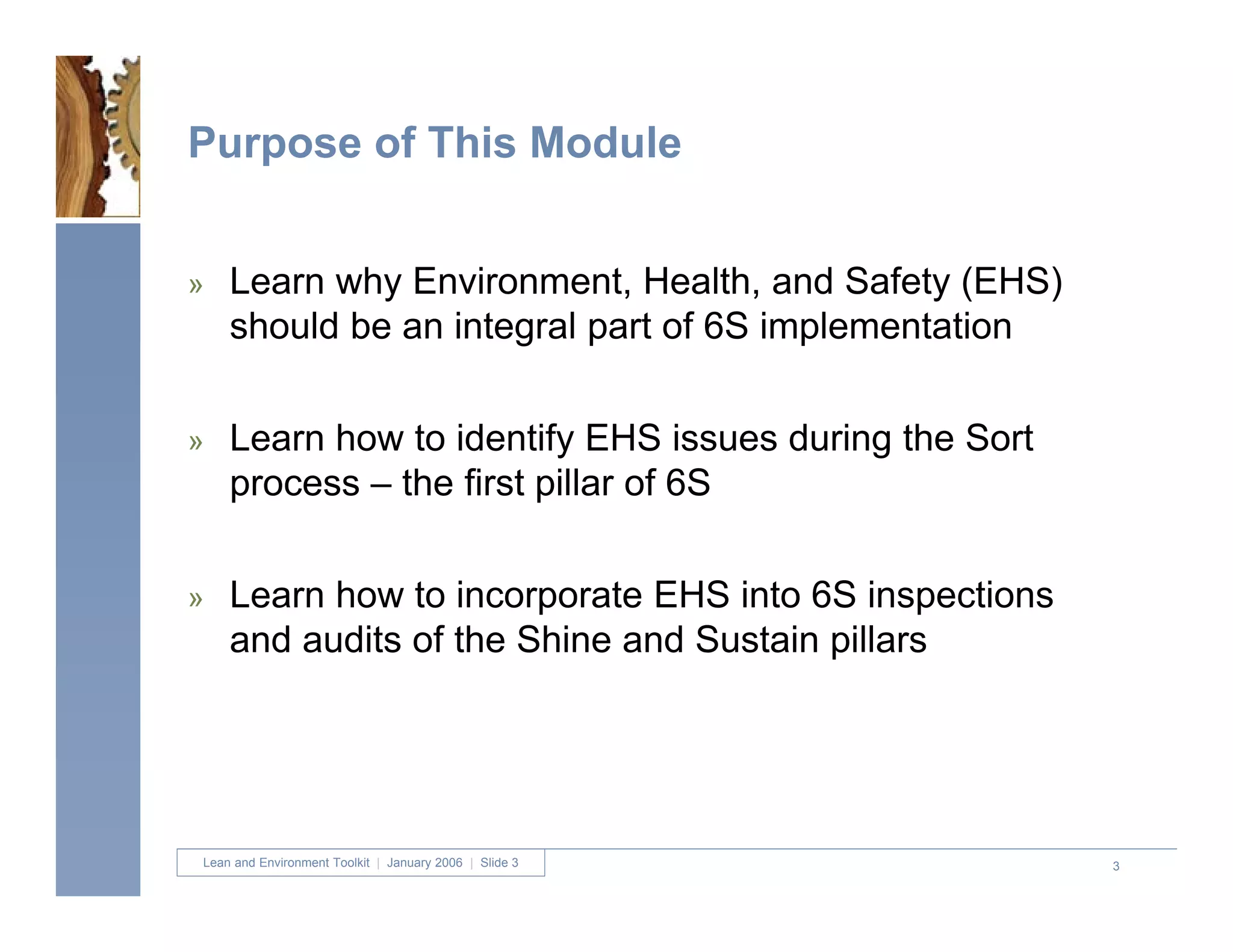 Purpose of This Module

» Learn why Environment, Health, and Safety (EHS) should be an integral part of 6S implementation

» Learn how to identify EHS issues during the Sort process – the first pillar of 6S

» Learn how to incorporate EHS into 6S inspections and audits of the Shine and Sustain pillars

Lean and Environment Toolkit | January 2006 | Slide 3

3